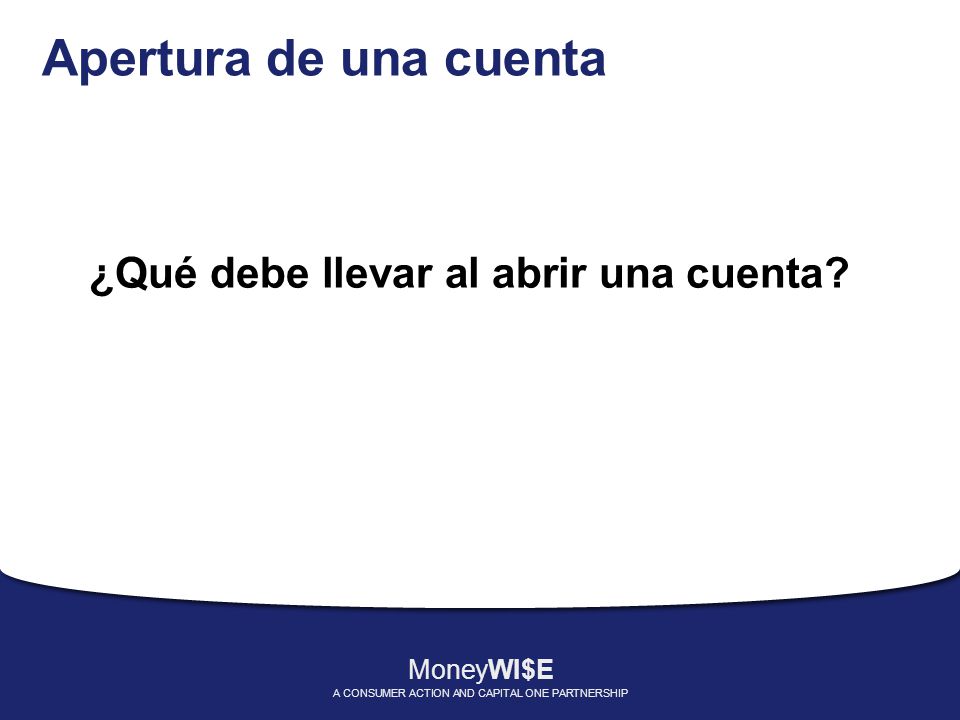 Apertura de una cuenta

¿Qué debe llevar al abrir una cuenta?

MoneyWI$E
A CONSUMER ACTION AND CAPITAL ONE PARTNERSHIP